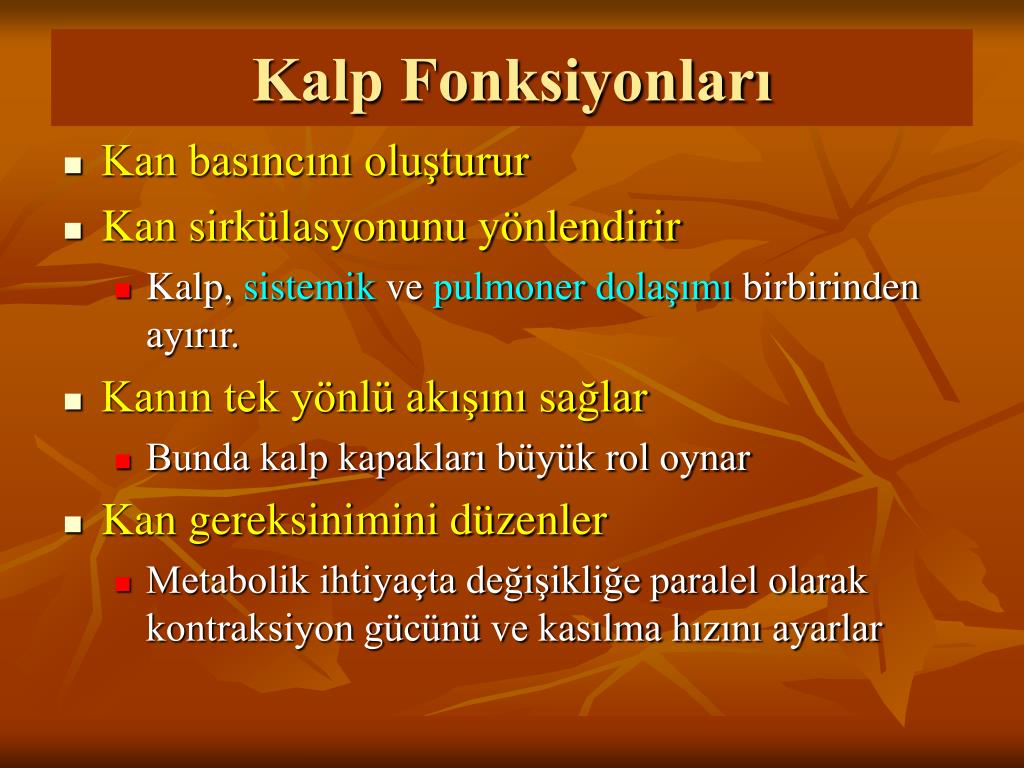 Kalp Fonksiyonları

- Kan basıncını oluşturur
- Kan sirkülasyonunu yönlendirir
  - Kalp, sistemik ve pulmoner dolaşımı birbirinden ayırır.
- Kanın tek yönlü akışını sağlar
  - Bunda kalp kapakları büyük rol oynar
- Kan gereksinimini düzenler
  - Metabolik ihtiyaçta değişikliğe paralel olarak kontraksiyon gücünü ve kasılma hızını ayarlar